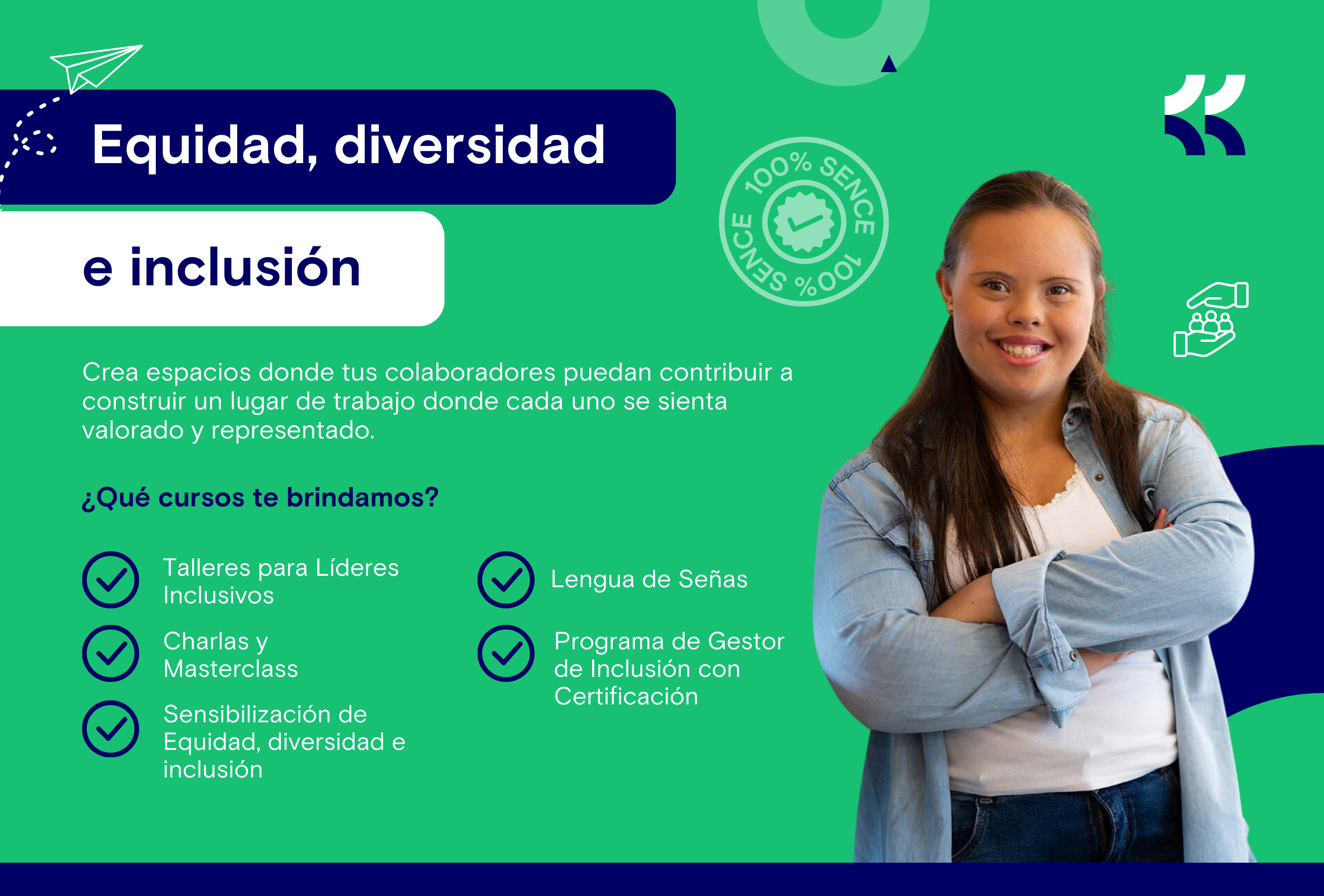 Equidad, diversidad

e inclusión

100% SENCE 100% SENCE

Crea espacios donde tus colaboradores puedan contribuir a construir un lugar de trabajo donde cada uno se sienta valorado y representado.

¿Qué cursos te brindamos?

Talleres para Líderes Inclusivos

Charlas y Masterclass

Sensibilización de Equidad, diversidad e inclusión

Lengua de Señas

Programa de Gestor de Inclusión con Certificación